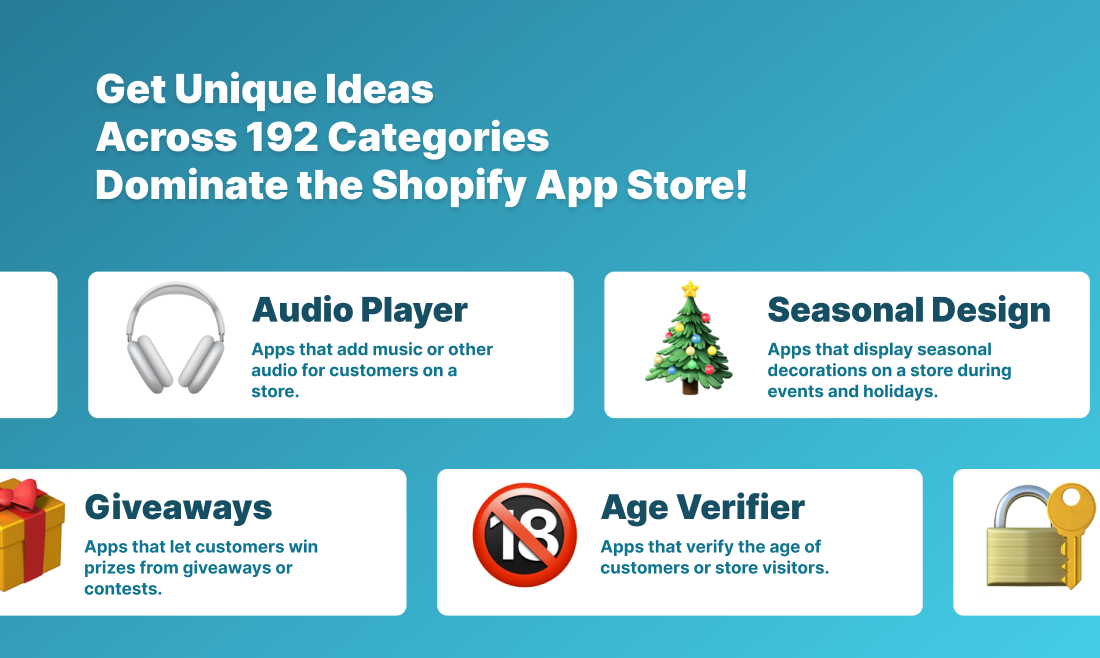 Get Unique Ideas
Across 192 Categories
Dominate the Shopify App Store!

Audio Player
Apps that add music or other audio for customers on a store.

Seasonal Design
Apps that display seasonal decorations on a store during events and holidays.

Giveaways
Apps that let customers win prizes from giveaways or contests.

18

Age Verifier
Apps that verify the age of customers or store visitors.